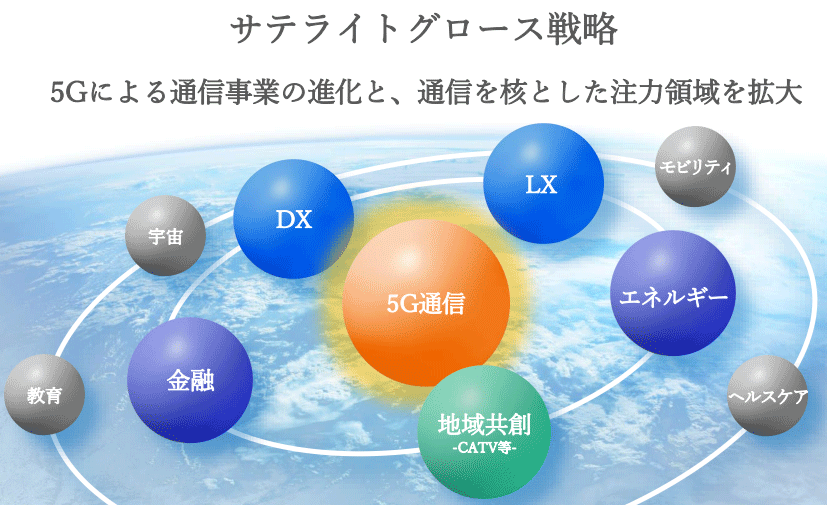 サテライトグロース戦略

5Gによる通信事業の進化と、通信を核とした注力領域を拡大

モビリティ

LX

DX

宇宙

5G通信

エネルギー

金融

教育

ヘルスケア

地域共創
-CATV等-